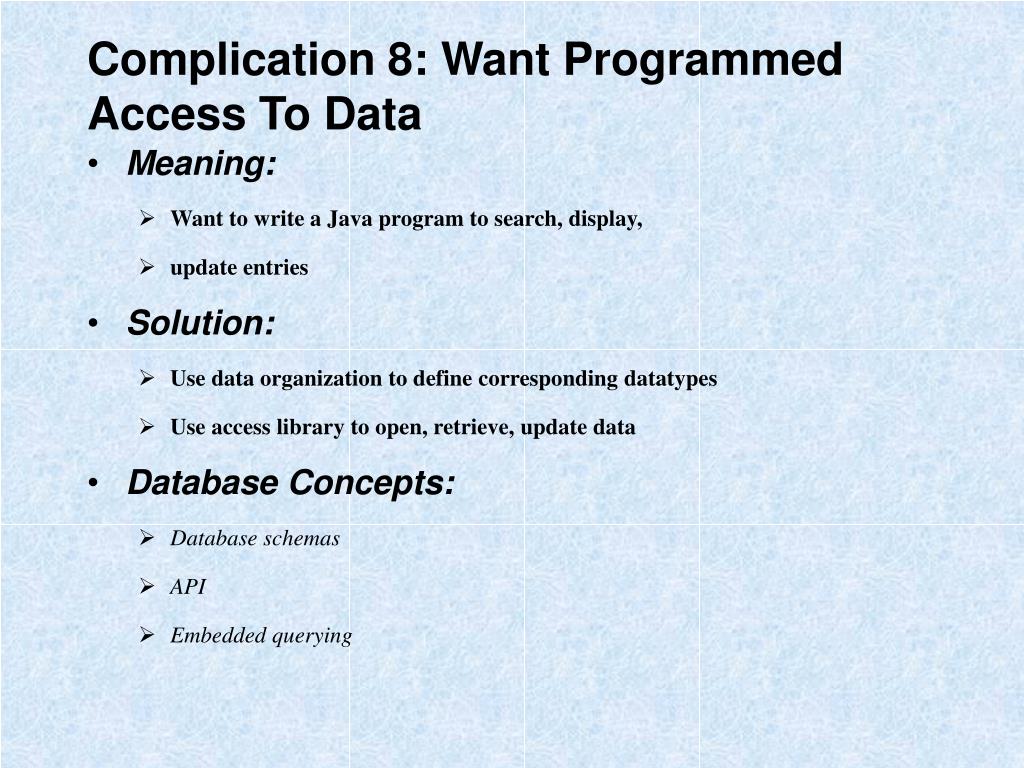 Complication 8: Want Programmed Access To Data

• Meaning:

➢ Want to write a Java program to search, display,

➢ update entries

• Solution:

➢ Use data organization to define corresponding datatypes

➢ Use access library to open, retrieve, update data

• Database Concepts:

➢ Database schemas

➢ API

➢ Embedded querying